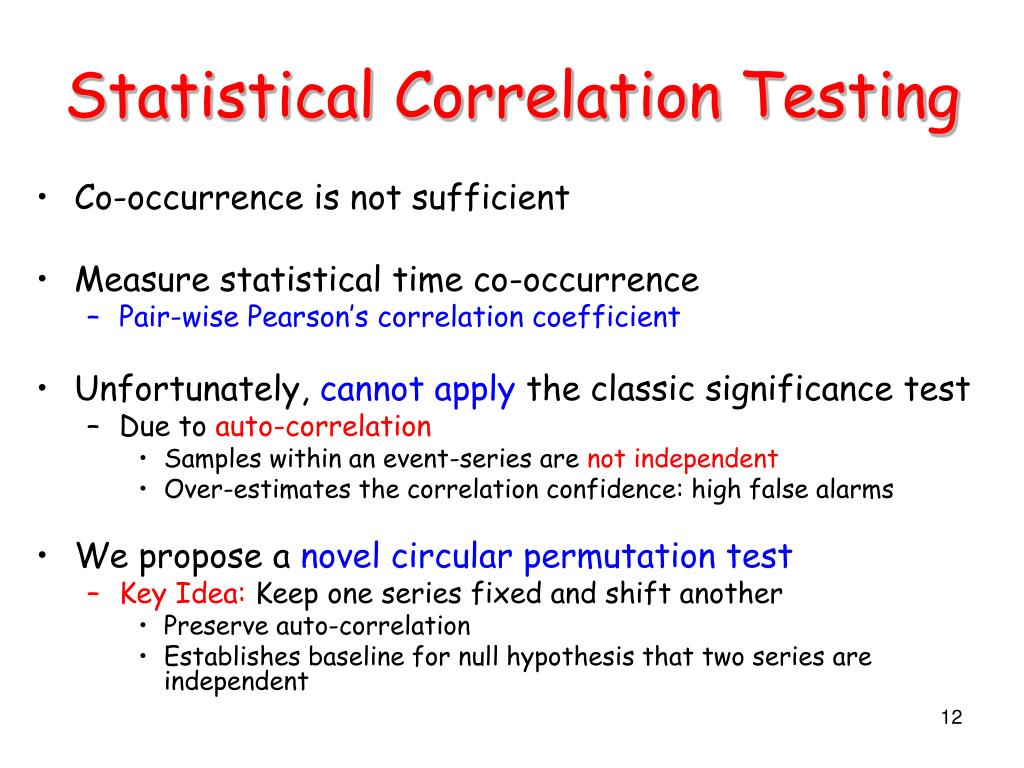 Statistical Correlation Testing

• Co-occurrence is not sufficient

• Measure statistical time co-occurrence
– Pair-wise Pearson's correlation coefficient

• Unfortunately, cannot apply the classic significance test
– Due to auto-correlation
• Samples within an event-series are not independent
• Over-estimates the correlation confidence: high false alarms

• We propose a novel circular permutation test
– Key Idea: Keep one series fixed and shift another
• Preserve auto-correlation
• Establishes baseline for null hypothesis that two series are independent

12